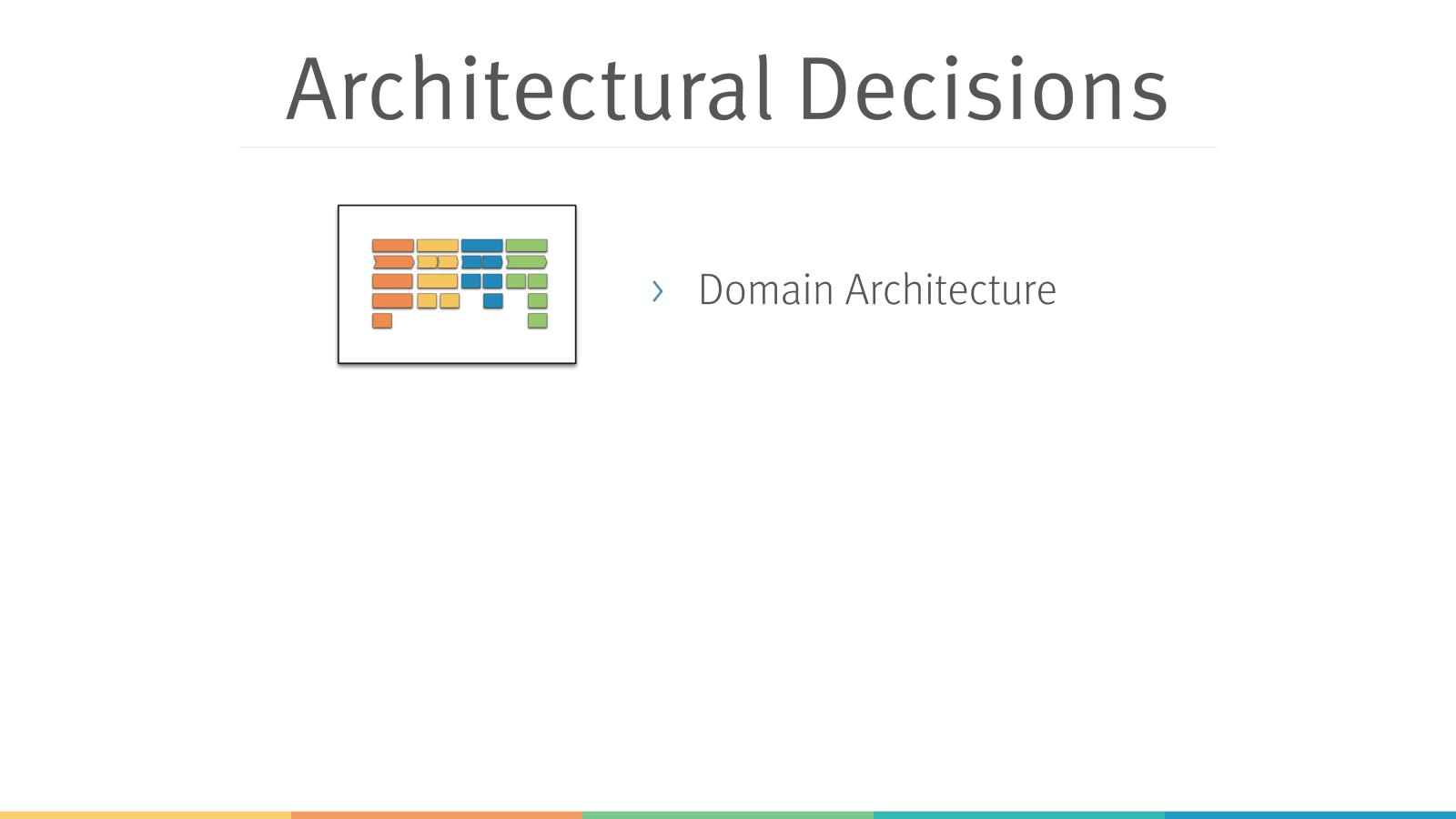 Architectural Decisions

› Domain Architecture